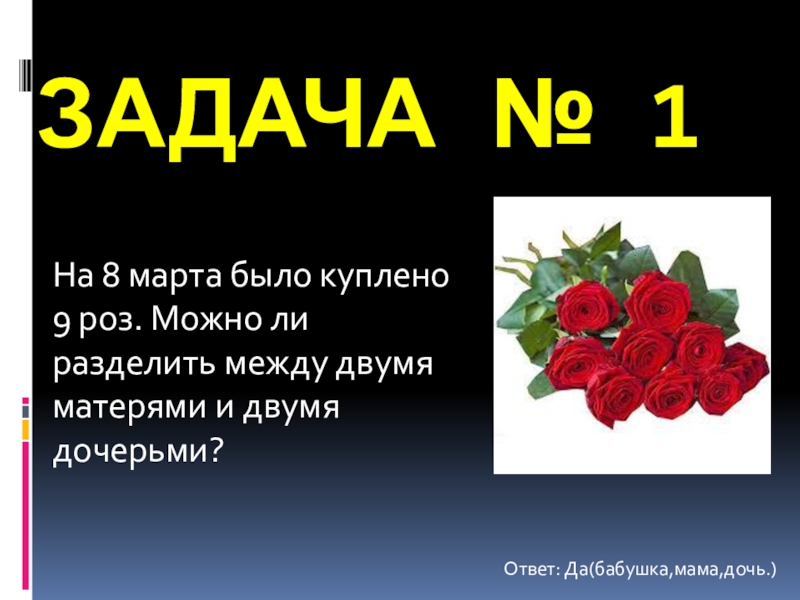 ЗАДАЧА № 1

На 8 марта было куплено 9 роз. Можно ли разделить между двумя матерями и двумя дочерьми?

Ответ: Да(бабушка,мама,дочь.)